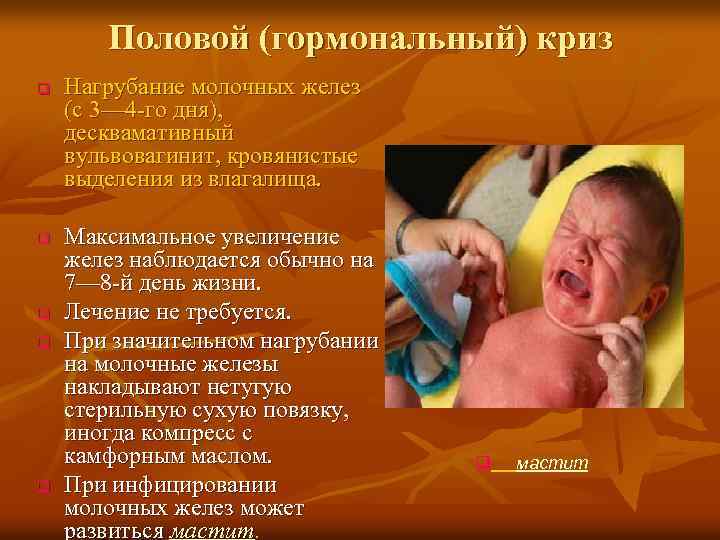 Половой (гормональный) криз

Нагрубание молочных желез (с 3—4-го дня), десквамативный вульвовагинит, кровянистые выделения из влагалища.

Максимальное увеличение желез наблюдается обычно на 7—8-й день жизни.

Лечение не требуется.

При значительном нагрубании на молочные железы накладывают нетугую стерильную сухую повязку, иногда компресс с камфорным маслом.

При инфицировании молочных желез может развиться мастит.

мастит